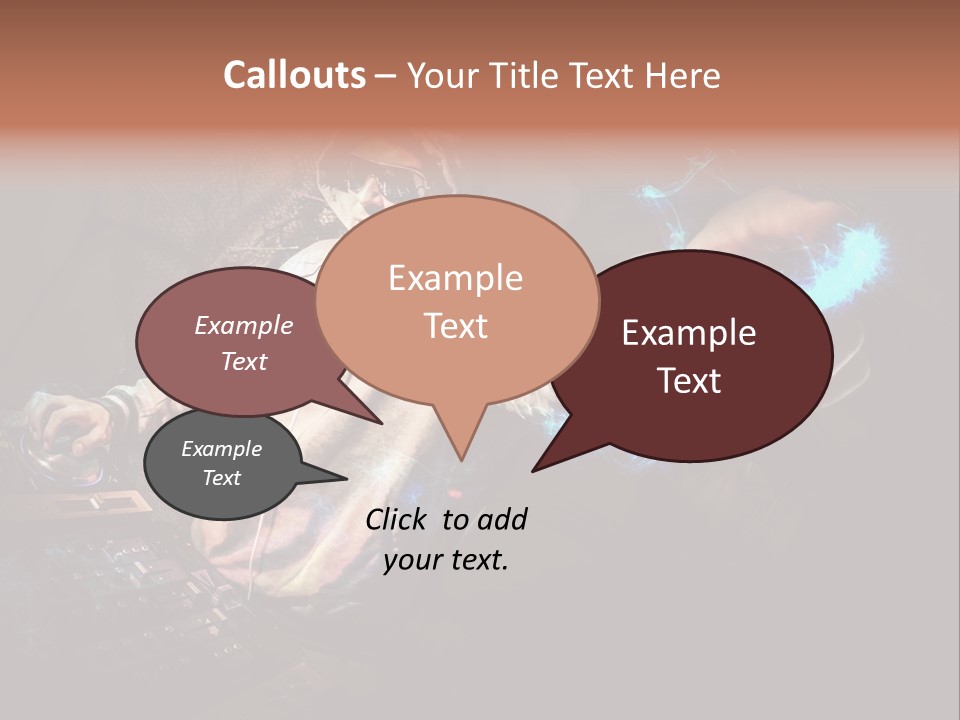 Callouts – Your Title Text Here

Example Text

Example Text

Example Text

Example Text

Click to add your text.